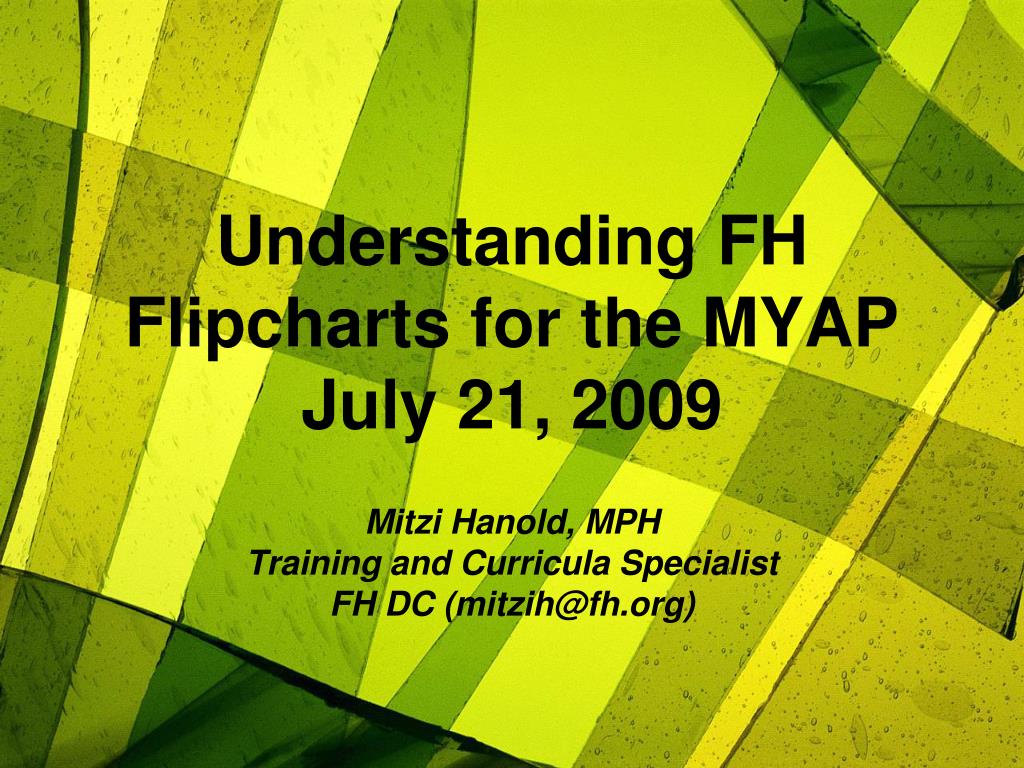 Understanding FH Flipcharts for the MYAP
July 21, 2009

Mitzi Hanold, MPH
Training and Curricula Specialist
FH DC (mitzih@fh.org)